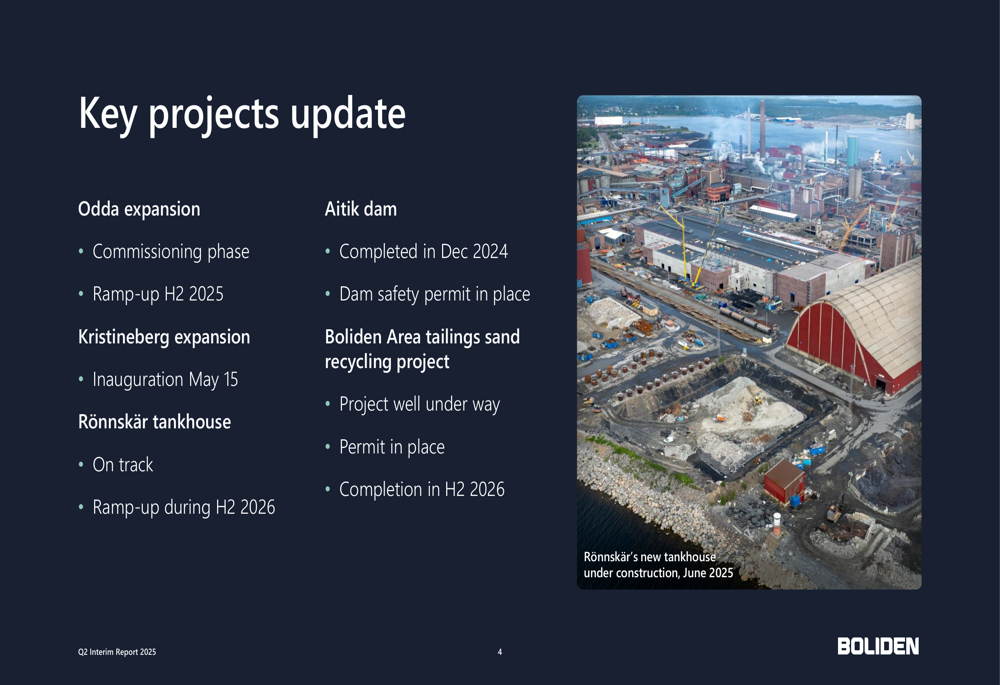 Key projects update

Odda expansion

• Commissioning phase

• Ramp-up H2 2025

Kristineberg expansion

• Inauguration May 15

Rönnskär tankhouse

• On track

• Ramp-up during H2 2026

Aitik dam

• Completed in Dec 2024

• Dam safety permit in place

Boliden Area tailings sand recycling project

• Project well under way

• Permit in place

• Completion in H2 2026

Rönnskär's new tankhouse under construction, June 2025

Q2 Interim Report 2025

4

BOLIDEN